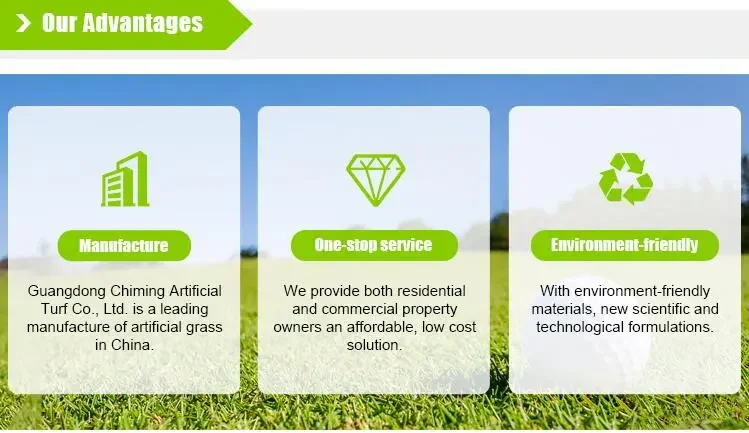 Our Advantages

Manufacture

Guangdong Chiming Artificial Turf Co., Ltd. is a leading manufacture of artificial grass in China.

One-stop service

We provide both residential and commercial property owners an affordable, low cost solution.

Environment-friendly

With environment-friendly materials, new scientific and technological formulations.